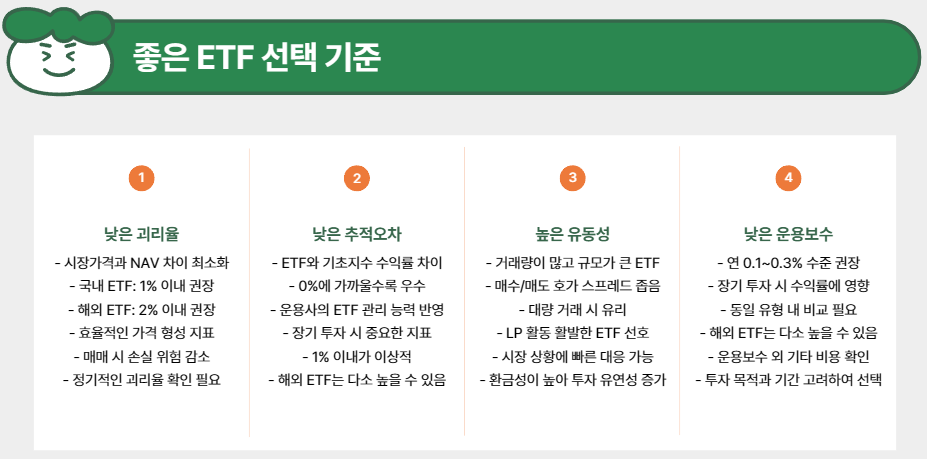 좋은 ETF 선택 기준

1

낮은 괴리율

- 시장가격과 NAV 차이 최소화
- 국내 ETF: 1% 이내 권장
- 해외 ETF: 2% 이내 권장
- 효율적인 가격 형성 지표
- 매매 시 손실 위험 감소
- 정기적인 괴리율 확인 필요

2

낮은 추적오차

- ETF와 기초지수 수익률 차이
- 0%에 가까울수록 우수
- 운용사의 ETF 관리 능력 반영
- 장기 투자 시 중요한 지표
- 1% 이내가 이상적
- 해외 ETF는 다소 높을 수 있음

3

높은 유동성

- 거래량이 많고 규모가 큰 ETF
- 매수/매도 호가 스프레드 좁음
- 대량 거래 시 유리
- LP 활동 활발한 ETF 선호
- 시장 상황에 빠른 대응 가능
- 환금성이 높아 투자 유연성 증가

4

낮은 운용보수

- 연 0.1~0.3% 수준 권장
- 장기 투자 시 수익률에 영향
- 동일 유형 내 비교 필요
- 해외 ETF는 다소 높을 수 있음
- 운용보수 외 기타 비용 확인
- 투자 목적과 기간 고려하여 선택